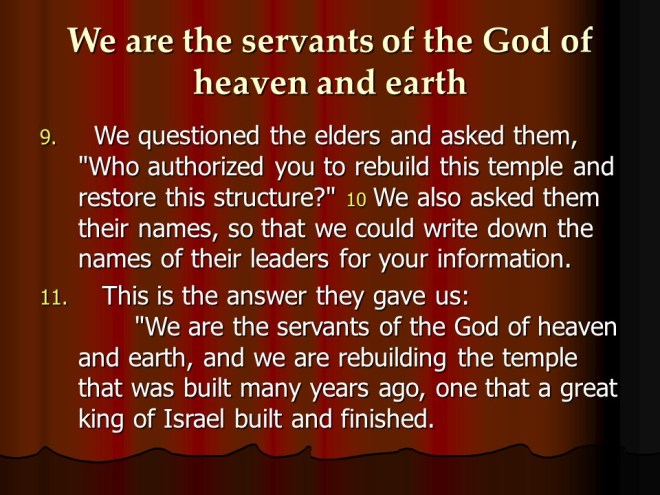 We are the servants of the God of heaven and earth

9. We questioned the elders and asked them, "Who authorized you to rebuild this temple and restore this structure?" 10 We also asked them their names, so that we could write down the names of their leaders for your information.

11. This is the answer they gave us:
"We are the servants of the God of heaven and earth, and we are rebuilding the temple that was built many years ago, one that a great king of Israel built and finished.